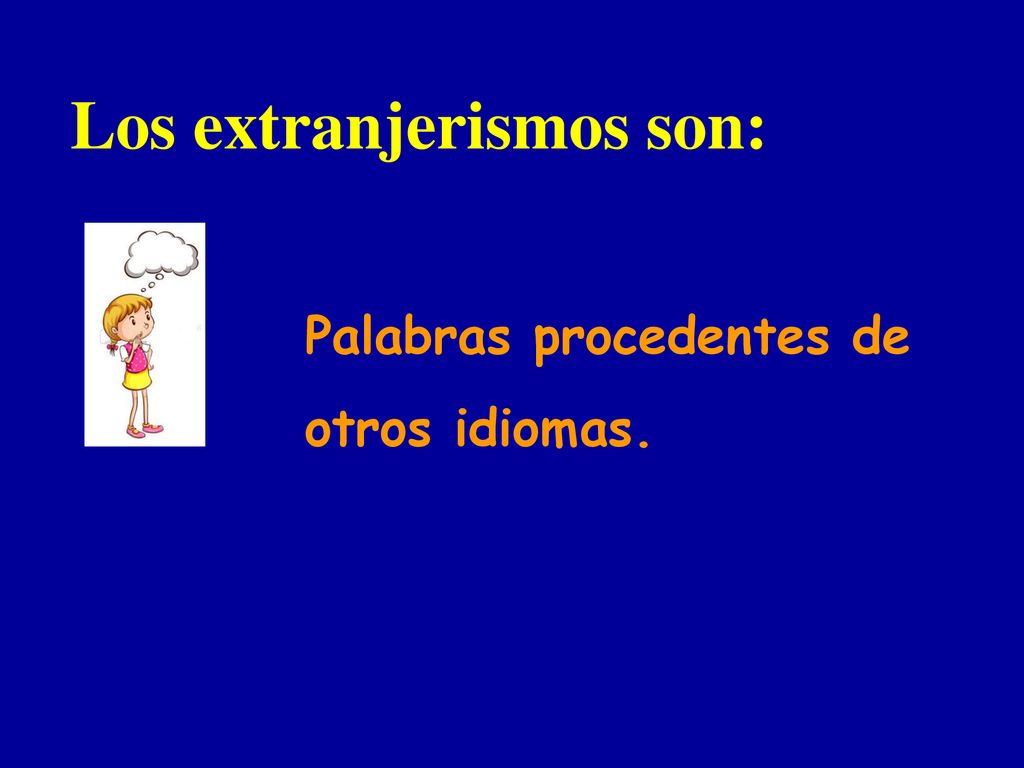 Los extranjerismos son:

Palabras procedentes de otros idiomas.